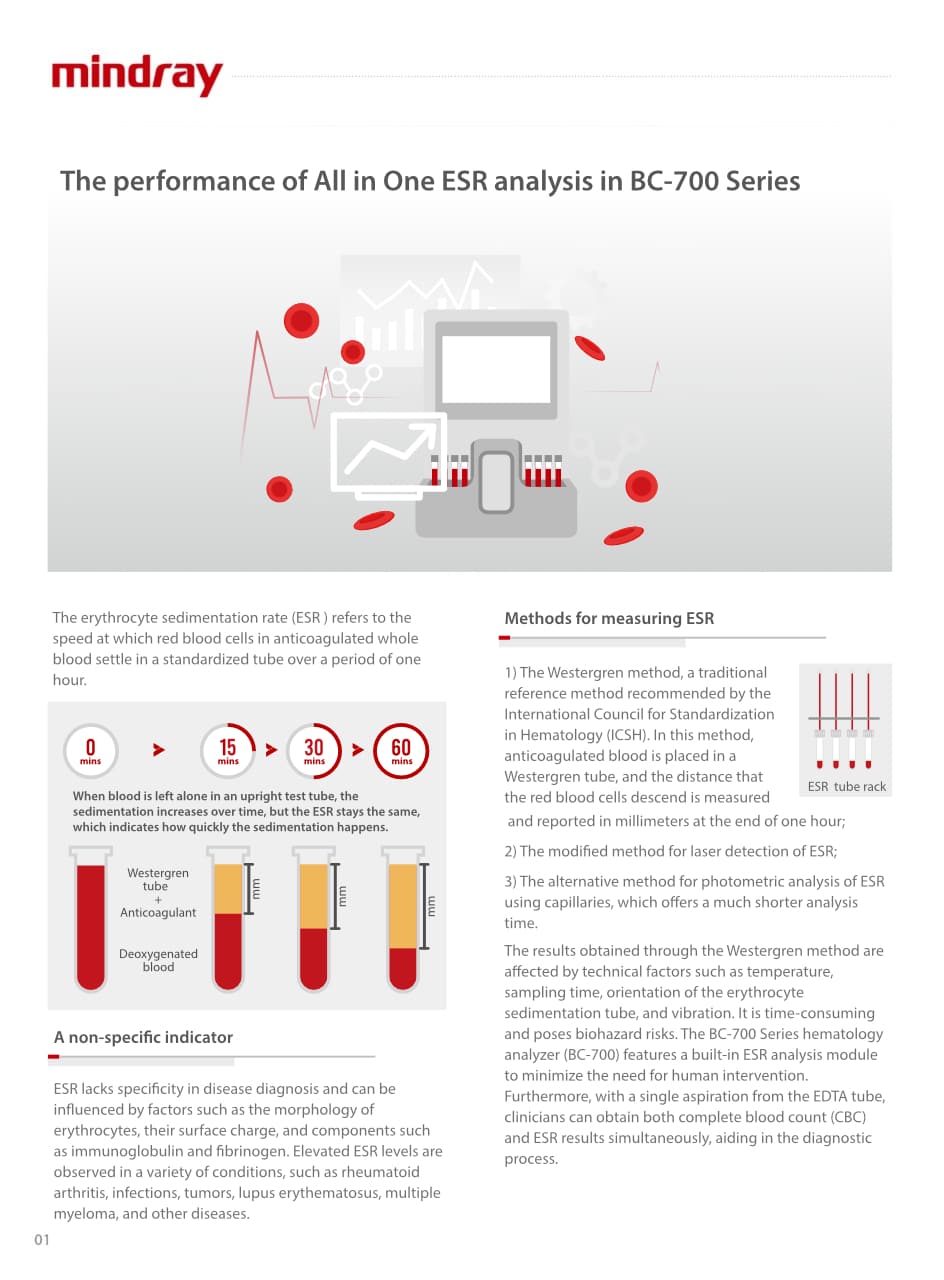 mindray

The performance of All in One ESR analysis in BC-700 Series

The erythrocyte sedimentation rate (ESR ) refers to the speed at which red blood cells in anticoagulated whole blood settle in a standardized tube over a period of one hour.

0 mins
15 mins
30 mins
60 mins

When blood is left alone in an upright test tube, the sedimentation increases over time, but the ESR stays the same, which indicates how quickly the sedimentation happens.

Westergren tube + Anticoagulant

Deoxygenated blood

mm
mm
mm

A non-specific indicator

ESR lacks specificity in disease diagnosis and can be influenced by factors such as the morphology of erythrocytes, their surface charge, and components such as immunoglobulin and fibrinogen. Elevated ESR levels are observed in a variety of conditions, such as rheumatoid arthritis, infections, tumors, lupus erythematosus, multiple myeloma, and other diseases.

Methods for measuring ESR

1) The Westergren method, a traditional reference method recommended by the International Council for Standardization in Hematology (ICSH). In this method, anticoagulated blood is placed in a Westergren tube, and the distance that the red blood cells descend is measured and reported in millimeters at the end of one hour;

ESR tube rack

2) The modified method for laser detection of ESR;

3) The alternative method for photometric analysis of ESR using capillaries, which offers a much shorter analysis time.

The results obtained through the Westergren method are affected by technical factors such as temperature, sampling time, orientation of the erythrocyte sedimentation tube, and vibration. It is time-consuming and poses biohazard risks. The BC-700 Series hematology analyzer (BC-700) features a built-in ESR analysis module to minimize the need for human intervention. Furthermore, with a single aspiration from the EDTA tube, clinicians can obtain both complete blood count (CBC) and ESR results simultaneously, aiding in the diagnostic process.

01